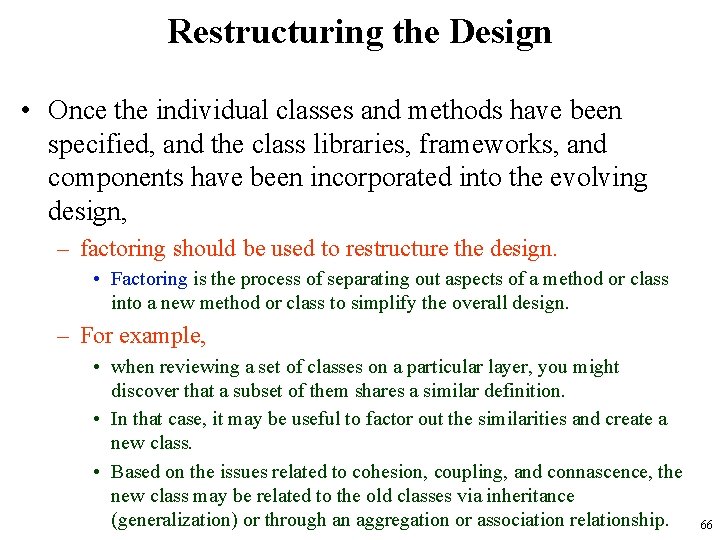 Restructuring the Design

• Once the individual classes and methods have been specified, and the class libraries, frameworks, and components have been incorporated into the evolving design,

– factoring should be used to restructure the design.

• Factoring is the process of separating out aspects of a method or class into a new method or class to simplify the overall design.

– For example,

• when reviewing a set of classes on a particular layer, you might discover that a subset of them shares a similar definition.

• In that case, it may be useful to factor out the similarities and create a new class.

• Based on the issues related to cohesion, coupling, and connascence, the new class may be related to the old classes via inheritance (generalization) or through an aggregation or association relationship.

66